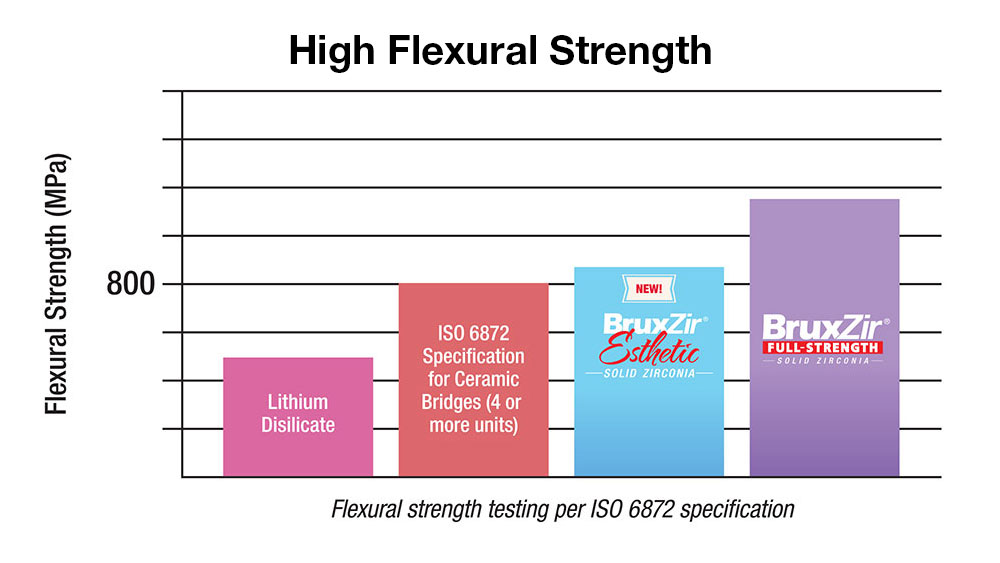 High Flexural Strength

Flexural Strength (MPa)

800

Lithium Disilicate

ISO 6872 Specification for Ceramic Bridges (4 or more units)

NEW!

BruxZir® Esthetic SOLID ZIRCONIA

BruxZir® FULL-STRENGTH SOLID ZIRCONIA

Flexural strength testing per ISO 6872 specification